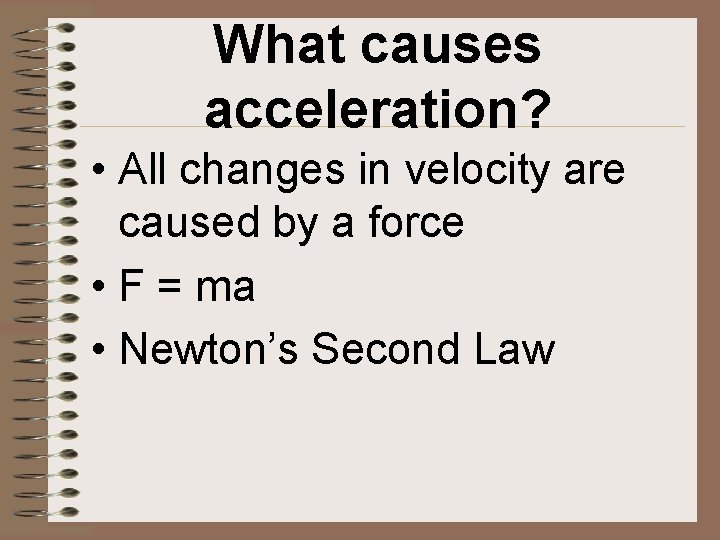 What causes acceleration?

• All changes in velocity are caused by a force

• $F = ma$

• Newton's Second Law